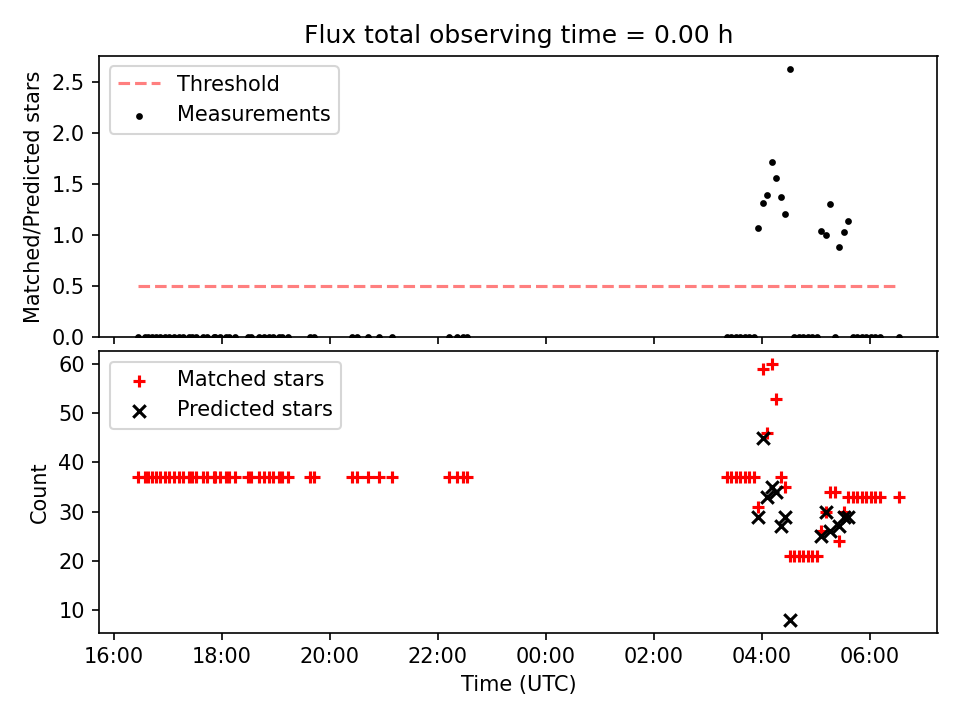 Flux total observing time = 0.00 h

Threshold
Measurements

Matched/Predicted stars

2.5
2.0
1.5
1.0
0.5
0.0

Matched stars
Predicted stars

Count

60
50
40
30
20
10

16:00
18:00
20:00
22:00
00:00
02:00
04:00
06:00

Time (UTC)